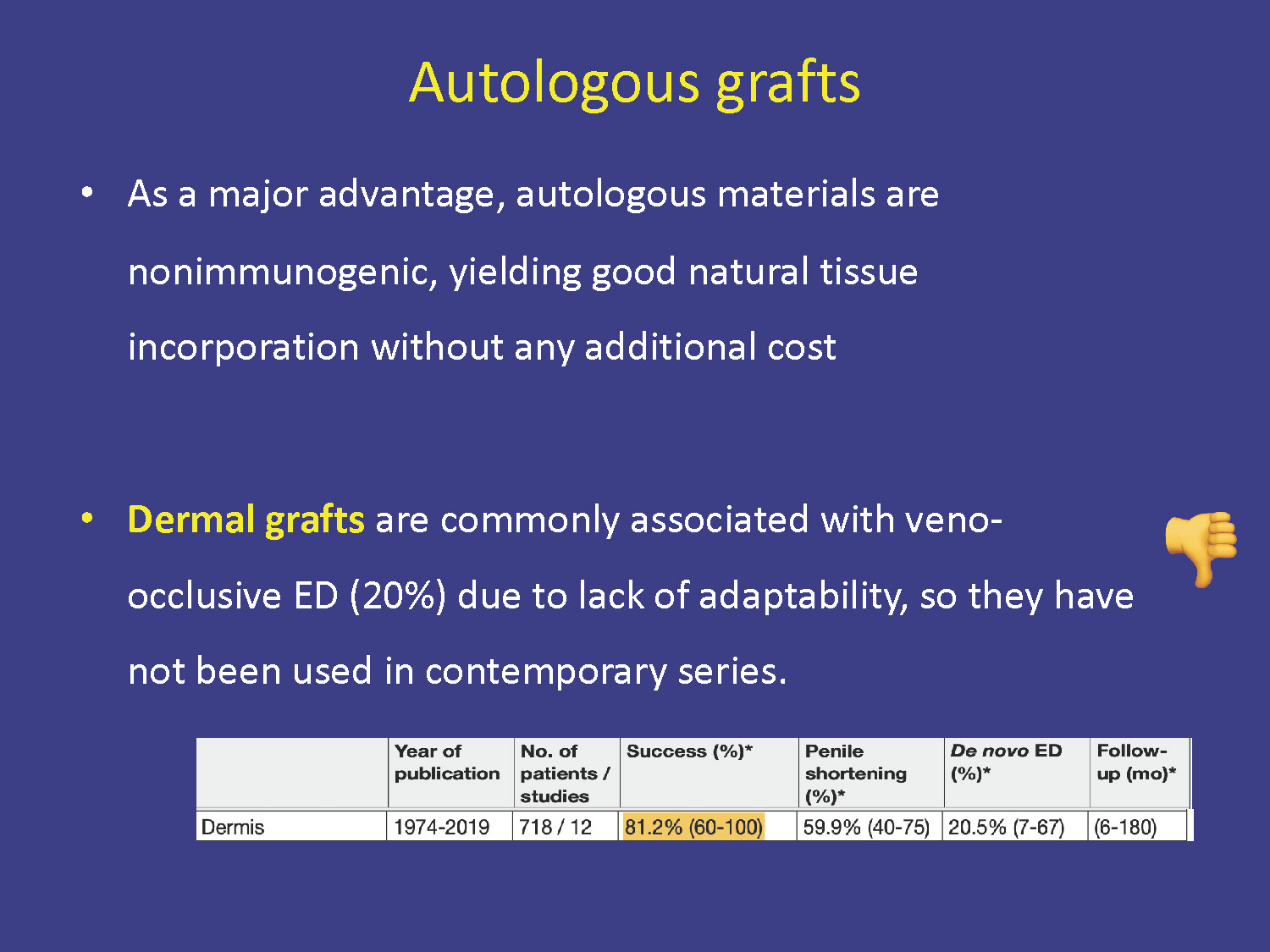 Autologous grafts

• As a major advantage, autologous materials are nonimmunogenic, yielding good natural tissue incorporation without any additional cost

• Dermal grafts are commonly associated with veno-occlusive ED (20%) due to lack of adaptability, so they have not been used in contemporary series.

| | Year of publication | No. of patients / studies | Success (%)* | Penile shortening (%)* | De novo ED (%)* | Follow-up (mo)* |
|---|---|---|---|---|---|---|
| Dermis | 1974-2019 | 718 / 12 | 81.2% (60-100) | 59.9% (40-75) | 20.5% (7-67) | (6-180) |